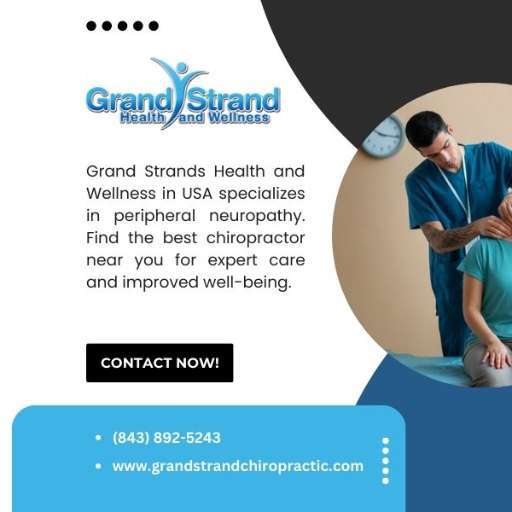 Grand Strand
Health and Wellness

Grand Strands Health and Wellness in USA specializes in peripheral neuropathy. Find the best chiropractor near you for expert care and improved well-being.

CONTACT NOW!

• (843) 892-5243
• www.grandstrandchiropractic.com